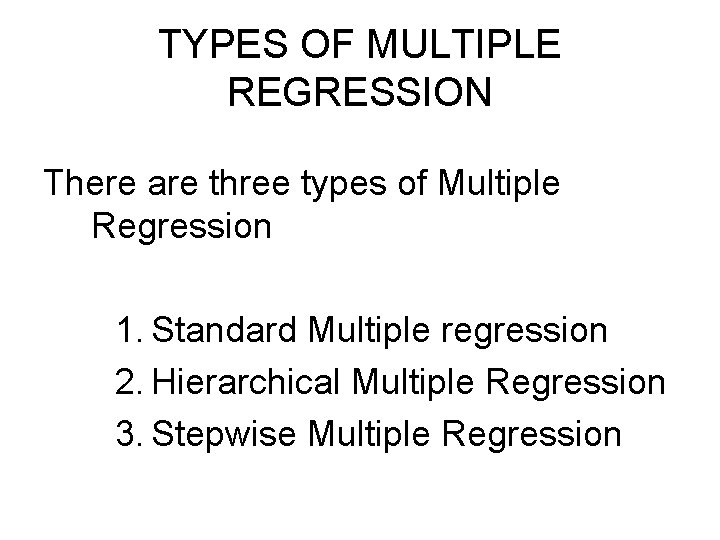 TYPES OF MULTIPLE REGRESSION

There are three types of Multiple Regression

1. Standard Multiple regression
2. Hierarchical Multiple Regression
3. Stepwise Multiple Regression